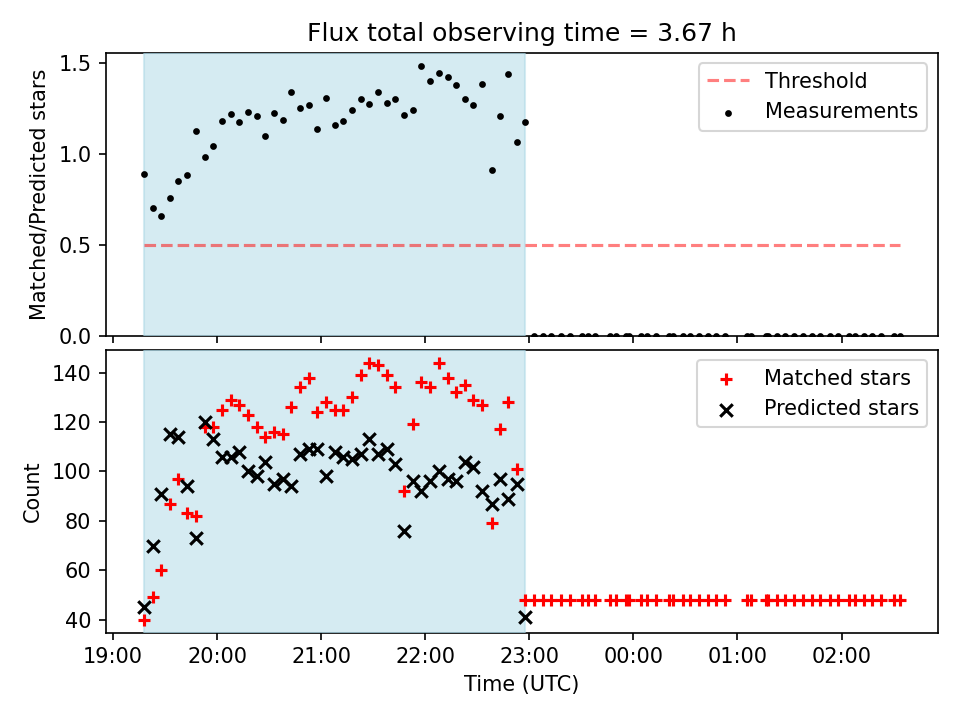 Flux total observing time = 3.67 h

Matched/Predicted stars

1.5
1.0
0.5
0.0

Threshold
Measurements

Count

140
120
100
80
60
40

Matched stars
Predicted stars

19:00 20:00 21:00 22:00 23:00 00:00 01:00 02:00

Time (UTC)